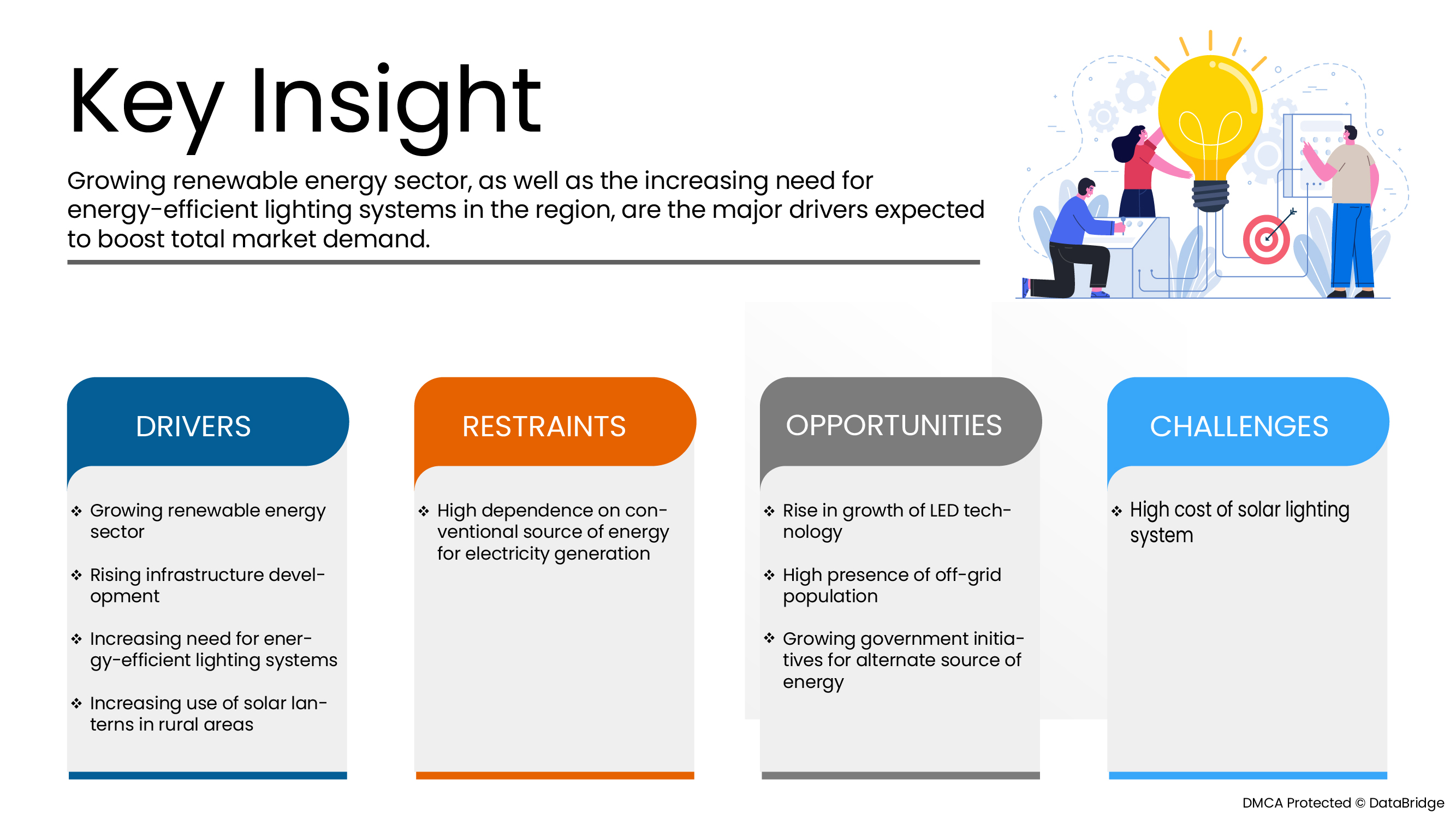 Key Insight

Growing renewable energy sector, as well as the increasing need for energy-efficient lighting systems in the region, are the major drivers expected to boost total market demand.

DRIVERS

❖ Growing renewable energy sector

❖ Rising infrastructure development

❖ Increasing need for energy-efficient lighting systems

❖ Increasing use of solar lanterns in rural areas

RESTRAINTS

❖ High dependence on conventional source of energy for electricity generation

OPPORTUNITIES

❖ Rise in growth of LED technology

❖ High presence of off-grid population

❖ Growing government initiatives for alternate source of energy

CHALLENGES

❖ High cost of solar lighting system

DMCA Protected © DataBridge